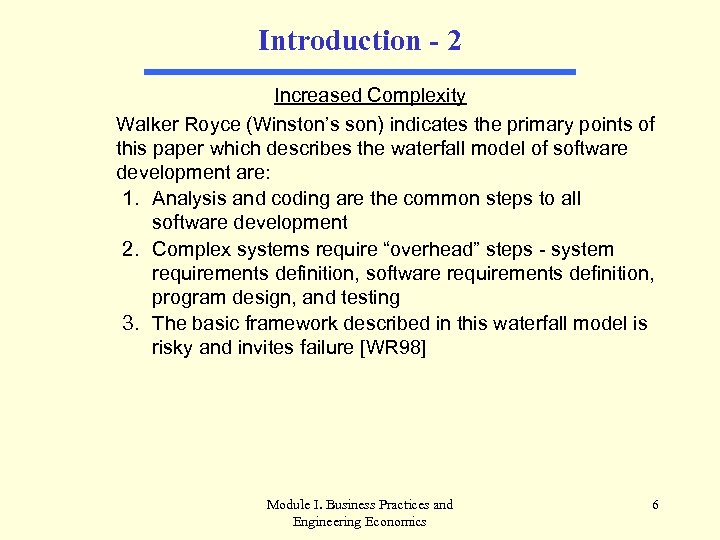 Introduction - 2

Increased Complexity

Walker Royce (Winston’s son) indicates the primary points of this paper which describes the waterfall model of software development are:

1. Analysis and coding are the common steps to all software development
2. Complex systems require “overhead” steps - system requirements definition, software requirements definition, program design, and testing
3. The basic framework described in this waterfall model is risky and invites failure [WR98]

Module I. Business Practices and Engineering Economics

6